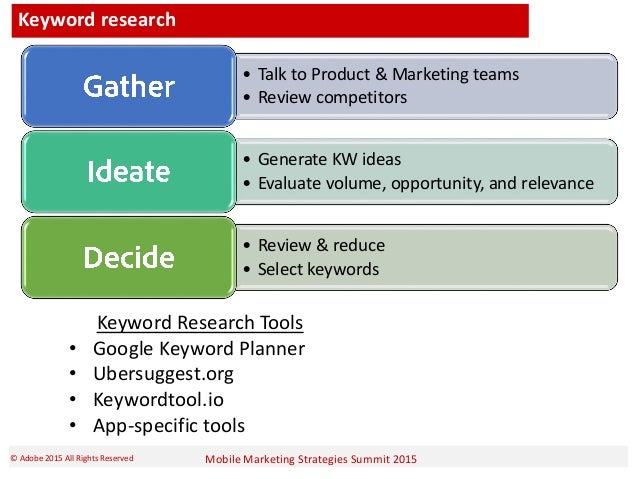 Keyword research

Gather

• Talk to Product & Marketing teams
• Review competitors

Ideate

• Generate KW ideas
• Evaluate volume, opportunity, and relevance

Decide

• Review & reduce
• Select keywords

Keyword Research Tools
• Google Keyword Planner
• Ubersuggest.org
• Keywordtool.io
• App-specific tools

© Adobe 2015 All Rights Reserved

Mobile Marketing Strategies Summit 2015